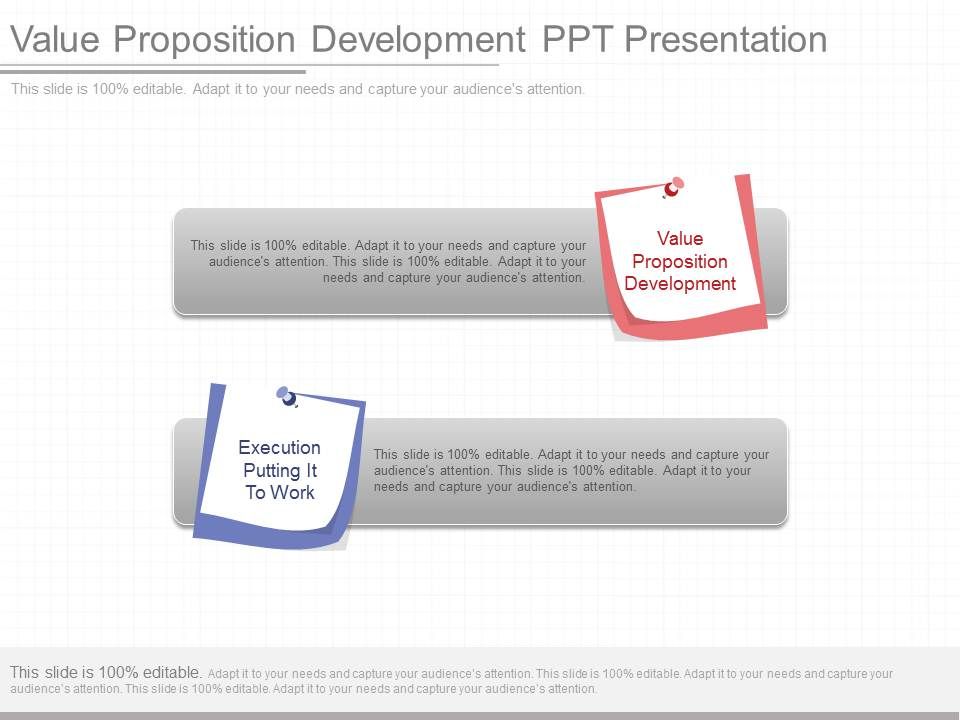 Value Proposition Development PPT Presentation

This slide is 100% editable. Adapt it to your needs and capture your audience's attention.

This slide is 100% editable. Adapt it to your needs and capture your audience's attention. This slide is 100% editable. Adapt it to your needs and capture your audience's attention.

Value Proposition Development

Execution Putting It To Work

This slide is 100% editable. Adapt it to your needs and capture your audience's attention. This slide is 100% editable. Adapt it to your needs and capture your audience's attention.

This slide is 100% editable. Adapt it to your needs and capture your audience's attention. This slide is 100% editable. Adapt it to your needs and capture your audience's attention. This slide is 100% editable. Adapt it to your needs and capture your audience's attention.